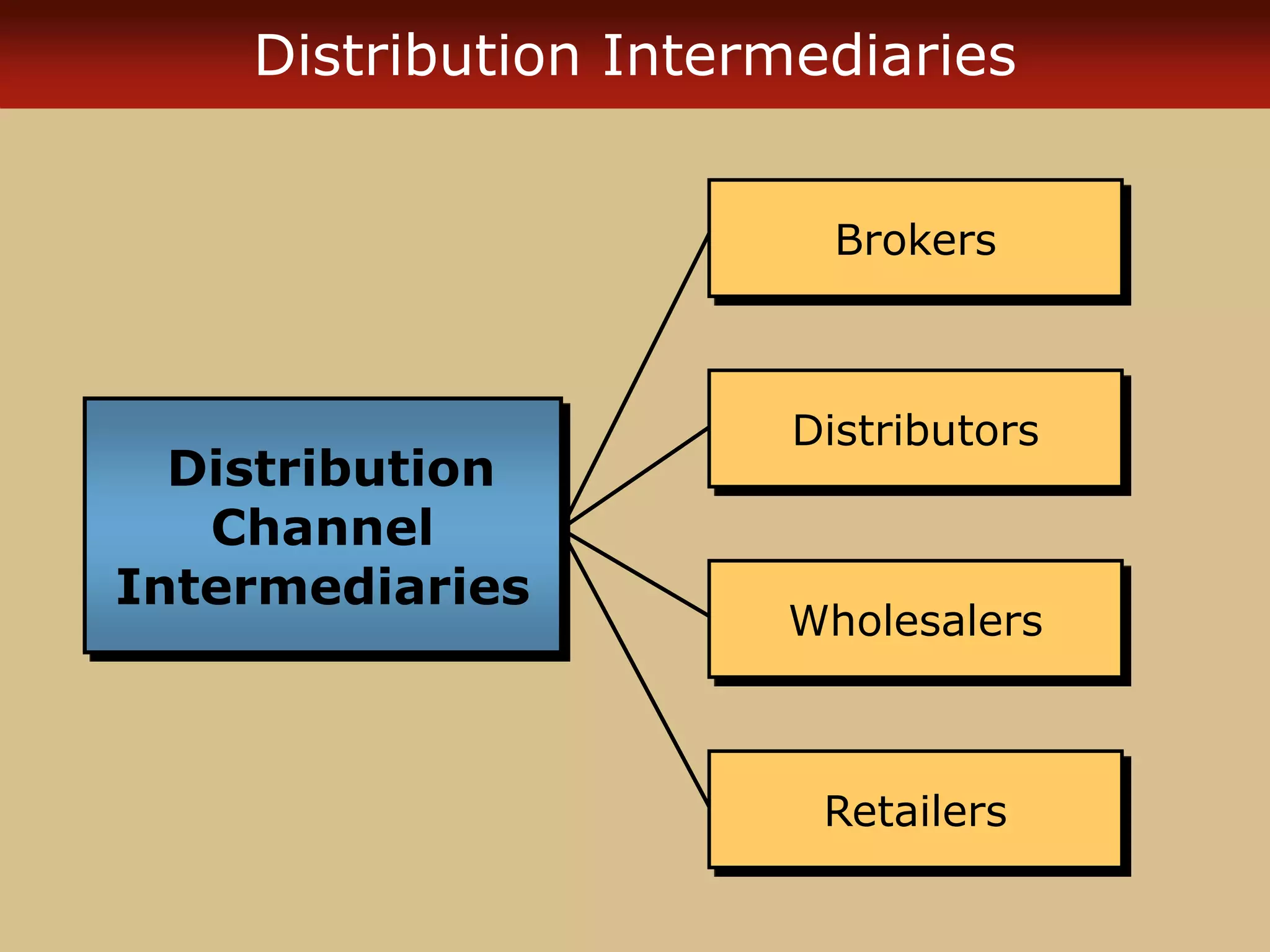 Distribution Intermediaries

Distribution Channel Intermediaries

Brokers

Distributors

Wholesalers

Retailers